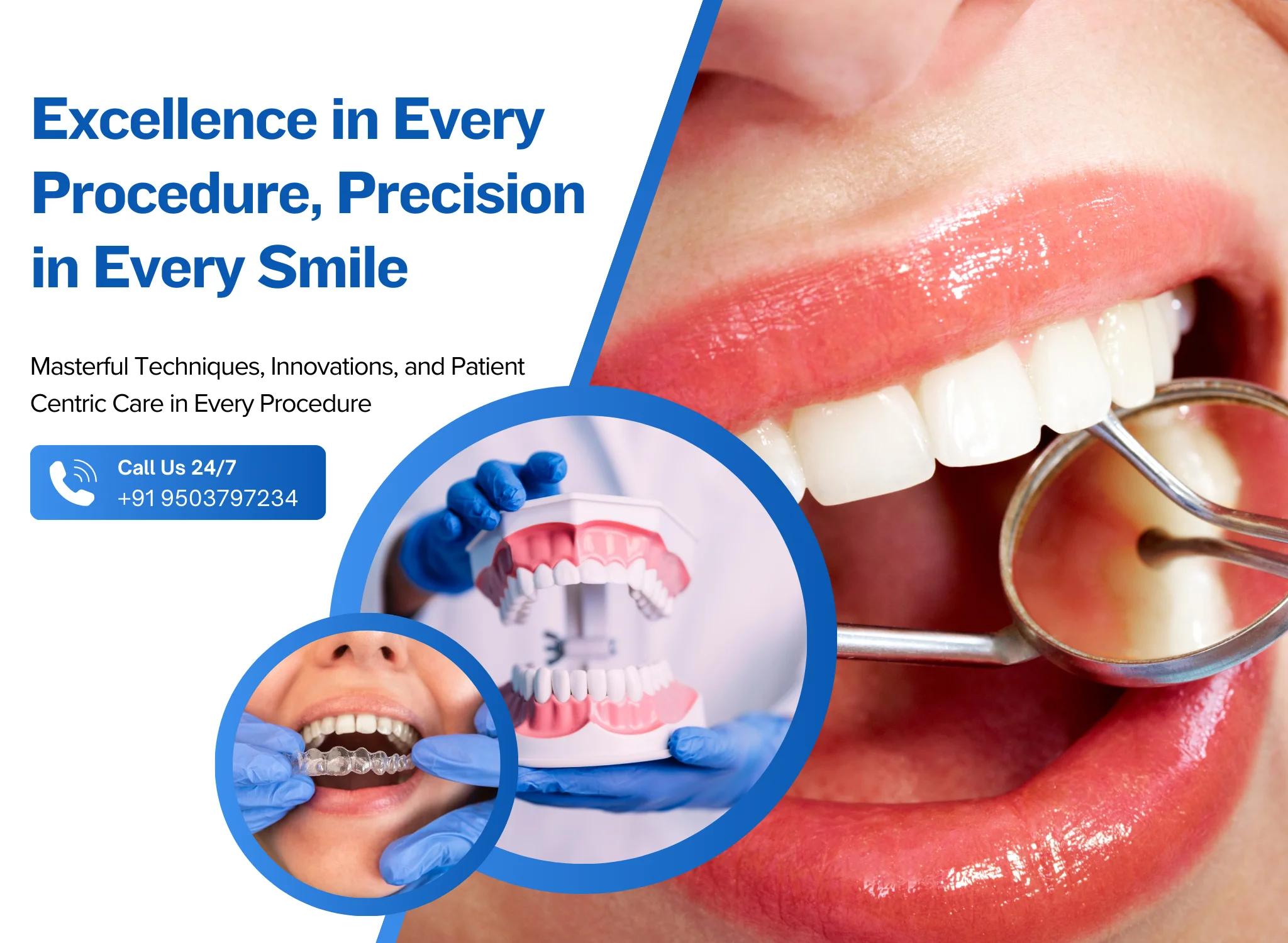 Excellence in Every Procedure, Precision in Every Smile

Masterful Techniques, Innovations, and Patient Centric Care in Every Procedure

Call Us 24/7
+91 9503797234